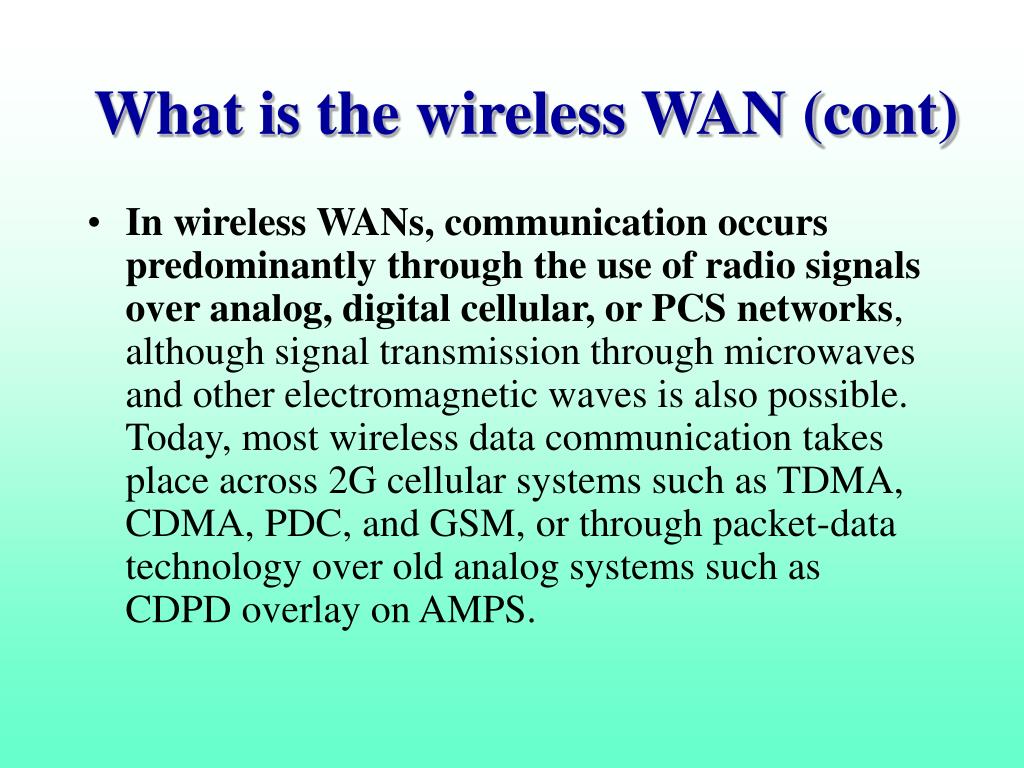 What is the wireless WAN (cont)

• In wireless WANs, communication occurs predominantly through the use of radio signals over analog, digital cellular, or PCS networks, although signal transmission through microwaves and other electromagnetic waves is also possible. Today, most wireless data communication takes place across 2G cellular systems such as TDMA, CDMA, PDC, and GSM, or through packet-data technology over old analog systems such as CDPD overlay on AMPS.